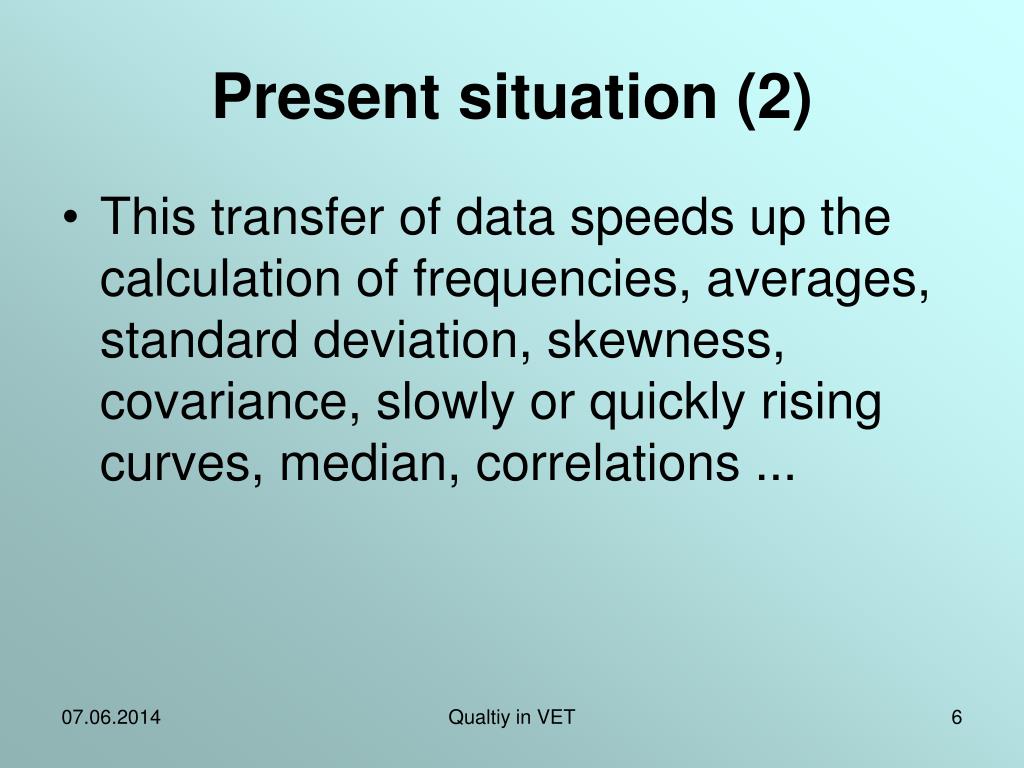 Present situation (2)

• This transfer of data speeds up the calculation of frequencies, averages, standard deviation, skewness, covariance, slowly or quickly rising curves, median, correlations ...

07.06.2014

Qualtiy in VET

6